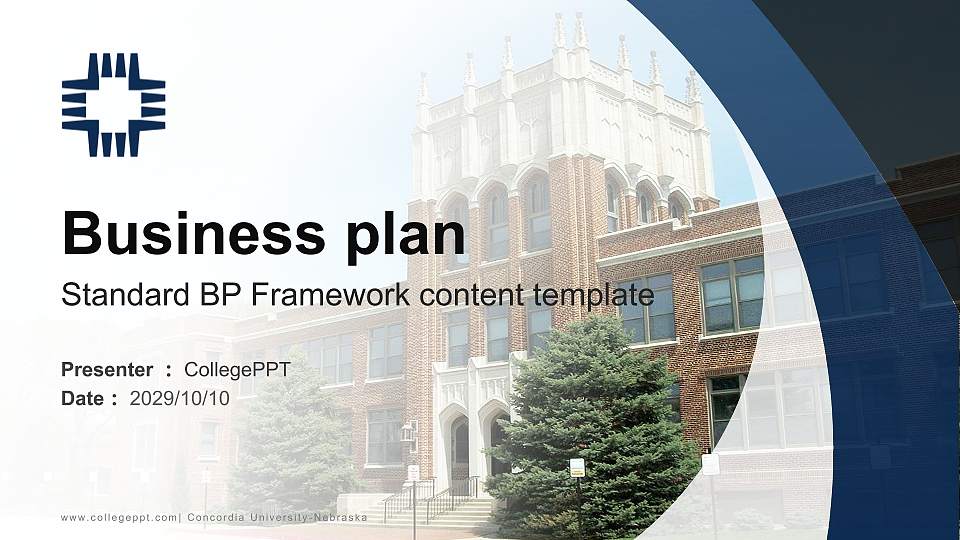 Business plan

Standard BP Framework content template

Presenter : CollegePPT
Date : 2029/10/10

www.collegeppt.com| Concordia University-Nebraska